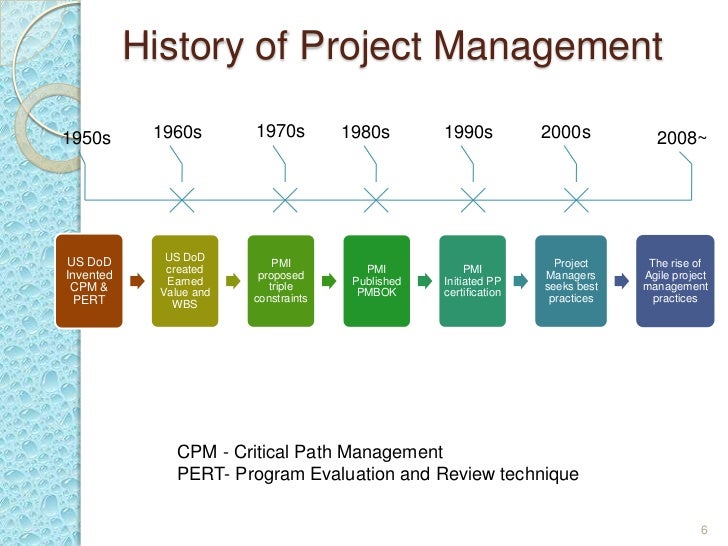 History of Project Management

1950s
1960s
1970s
1980s
1990s
2000s
2008~

US DoD Invented CPM & PERT

US DoD created Earned Value and WBS

PMI proposed triple constraints

PMI Published PMBOK

PMI Initiated PP certification

Project Managers seeks best practices

The rise of Agile project management practices

CPM - Critical Path Management
PERT- Program Evaluation and Review technique

6